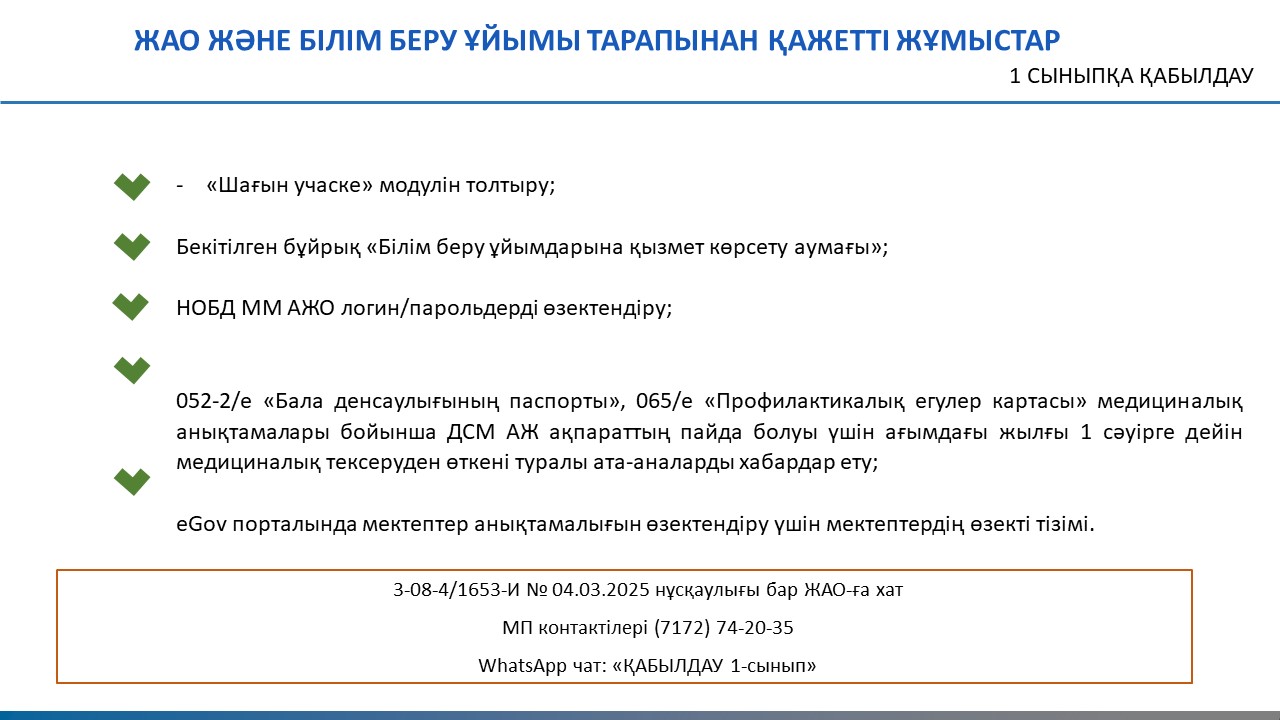 ЖАО ЖӘНЕ БІЛІМ БЕРУ ҰЙЫМЫ ТАРАПЫНАН ҚАЖЕТТІ ЖҰМЫСТАР

1 СЫНЫПҚА ҚАБЫЛДАУ

- «Шағын учаске» модулін толтыру;

Бекітілген бұйрық «Білім беру ұйымдарына қызмет көрсету аумағы»;

НОБД ММ АЖО логин/парольдерді өзектендіру;

052-2/е «Бала денсаулығының паспорты», 065/е «Профилактикалық егулер картасы» медициналық анықтамалары бойынша ДСМ АЖ ақпараттың пайда болуы үшін ағымдағы жылғы 1 сәуірге дейін медициналық тексеруден өткені туралы ата-аналарды хабардар ету;

eGov порталында мектептер анықтамалығын өзектендіру үшін мектептердің өзекті тізімі.

3-08-4/1653-И № 04.03.2025 нұсқаулығы бар ЖАО-ға хат

МП контактілері (7172) 74-20-35

WhatsApp чат: «ҚАБЫЛДАУ 1-сынып»